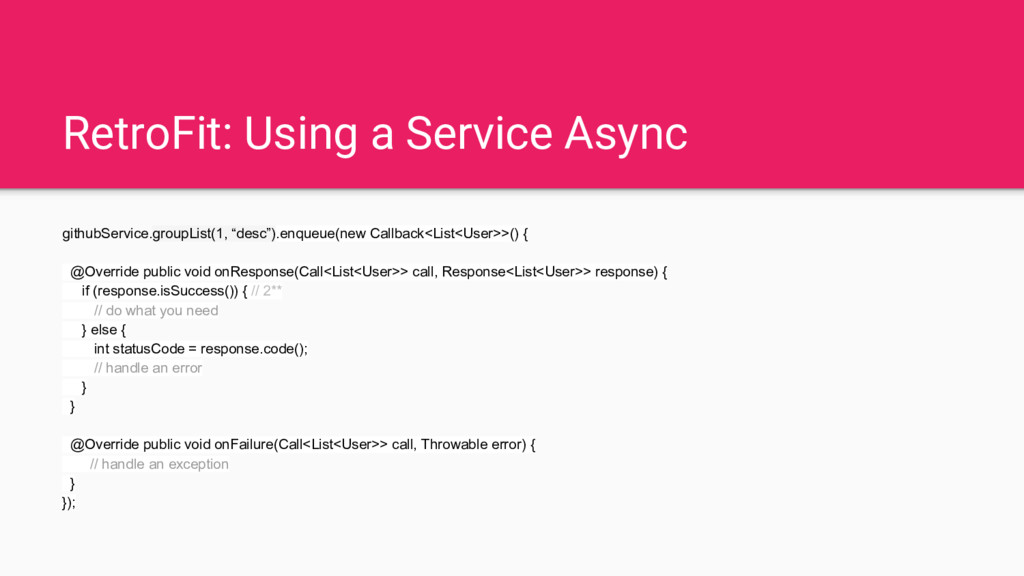 RetroFit: Using a Service Async

githubService.groupList(1, “desc”).enqueue(new Callback<List<User>>() {

@Override public void onResponse(Call<List<User>> call, Response<List<User>> response) {
if (response.isSuccess()) { // 2**
// do what you need
} else {
int statusCode = response.code();
// handle an error
}
}

@Override public void onFailure(Call<List<User>> call, Throwable error) {
// handle an exception
}
});